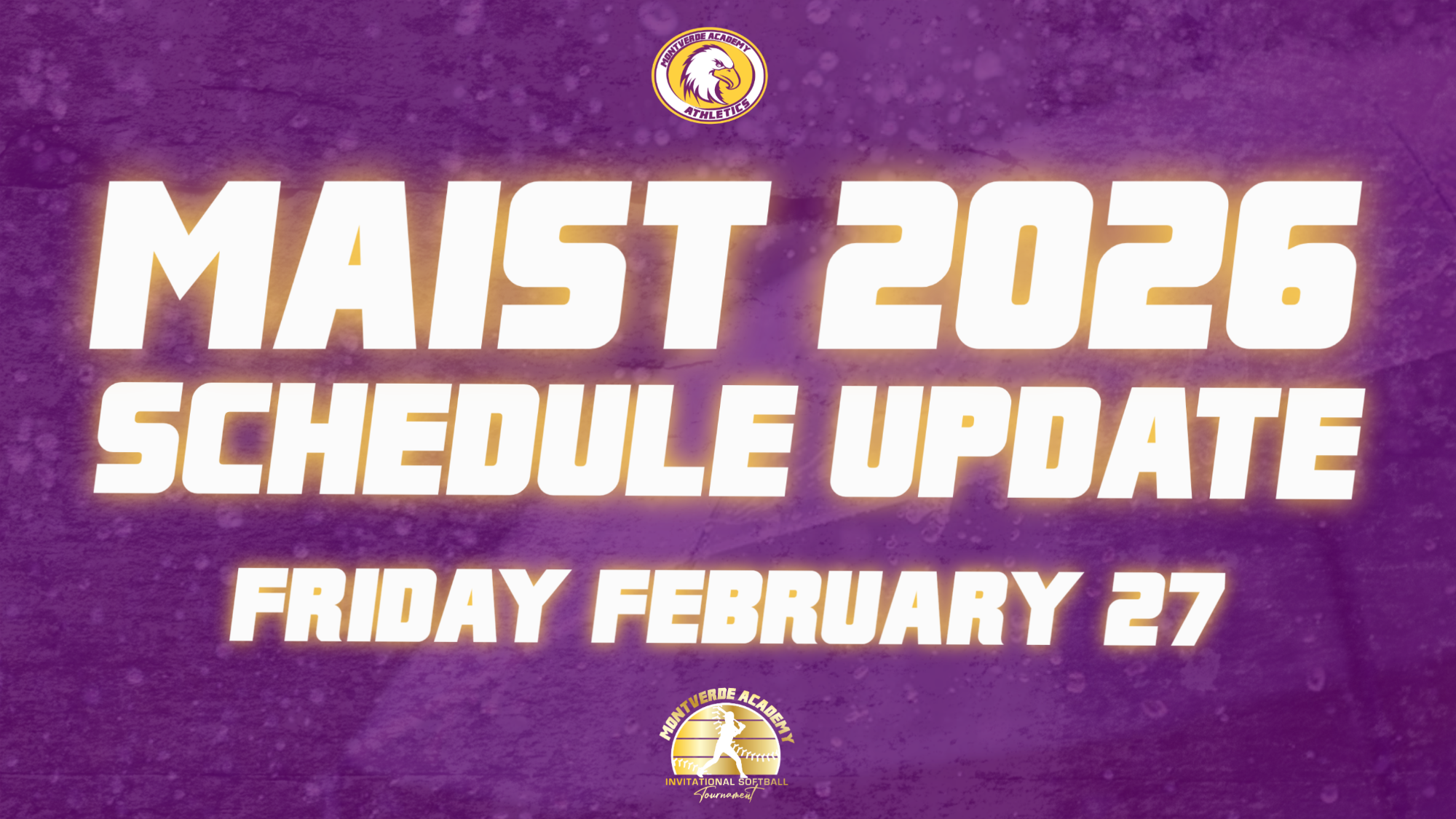 MONTVERDE ACADEMY
ATHLETICS

MAIST 2026
SCHEDULE UPDATE

FRIDAY FEBRUARY 27

MONTVERDE ACADEMY
INVITATIONAL SOFTBALL
Tournament